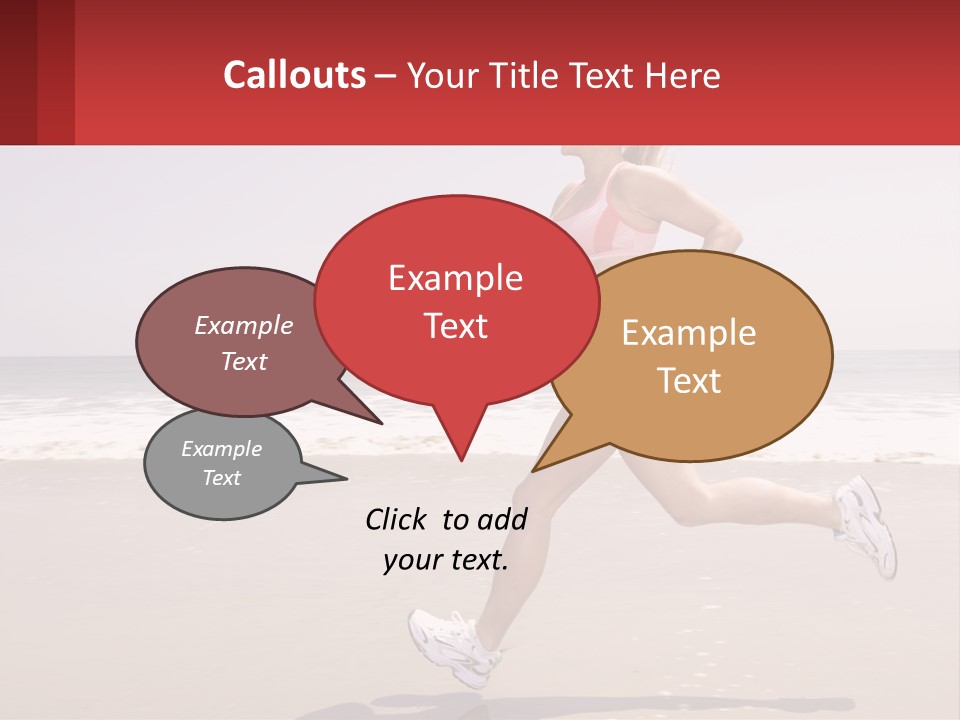 Callouts – Your Title Text Here

Example Text

Example Text

Example Text

Example Text

Click to add your text.